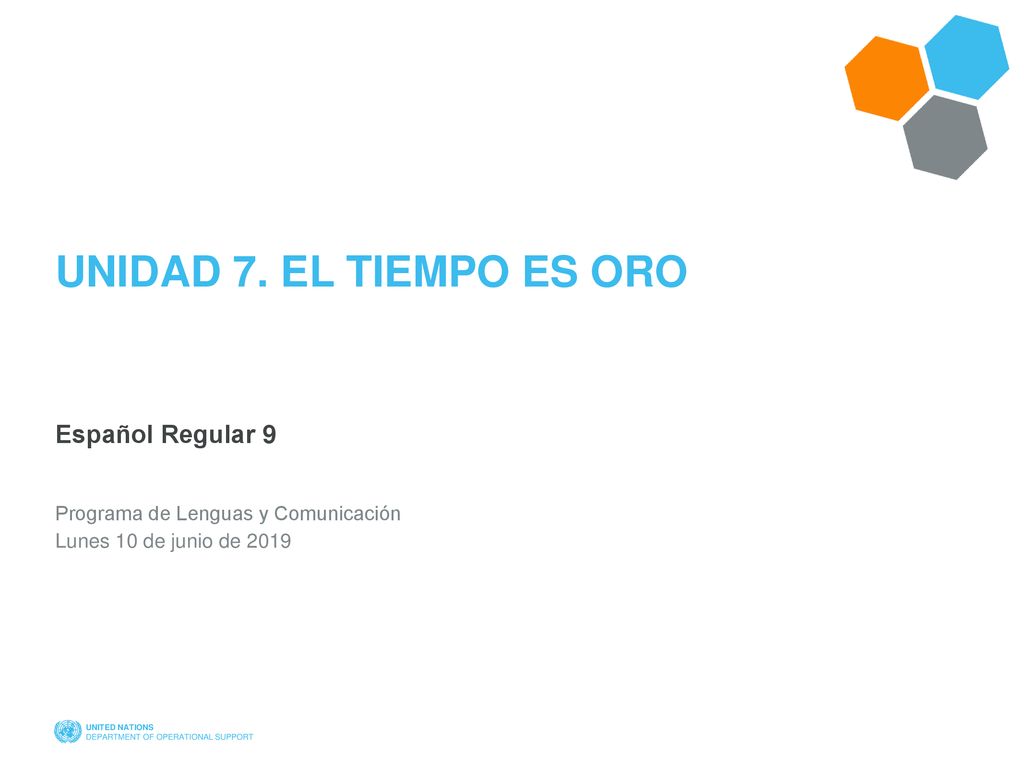 UNIDAD 7. EL TIEMPO ES ORO

Español Regular 9

Programa de Lenguas y Comunicación
Lunes 10 de junio de 2019

UNITED NATIONS
DEPARTMENT OF OPERATIONAL SUPPORT